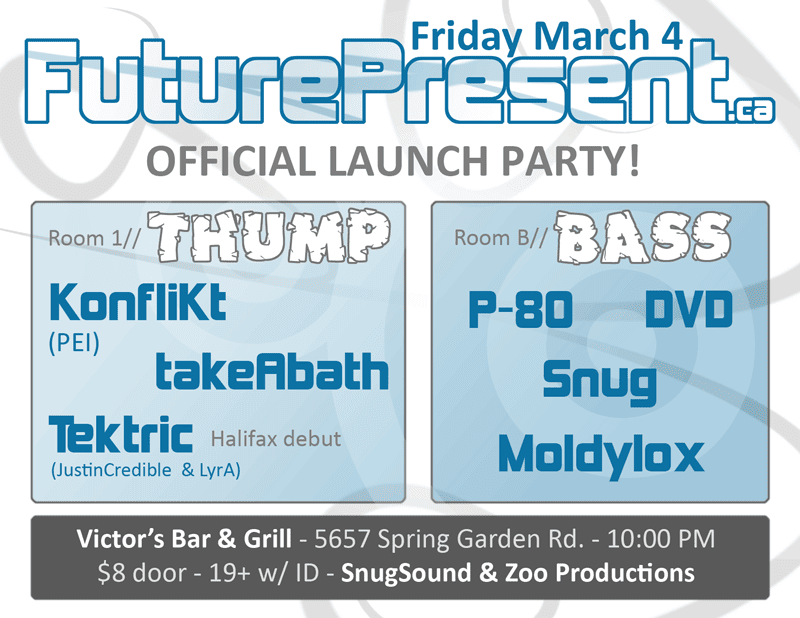 Friday March 4
FuturePresent.ca
OFFICIAL LAUNCH PARTY!

Room 1// THUMP
KonfliKt
(PEI)
takeAbath
Tektric Halifax debut
(JustinCredible & LyrA)

Room B// BASS
P-80 DVD
Snug
Moldylox

Victor's Bar & Grill - 5657 Spring Garden Rd. - 10:00 PM
$8 door - 19+ w/ ID - SnugSound & Zoo Productions